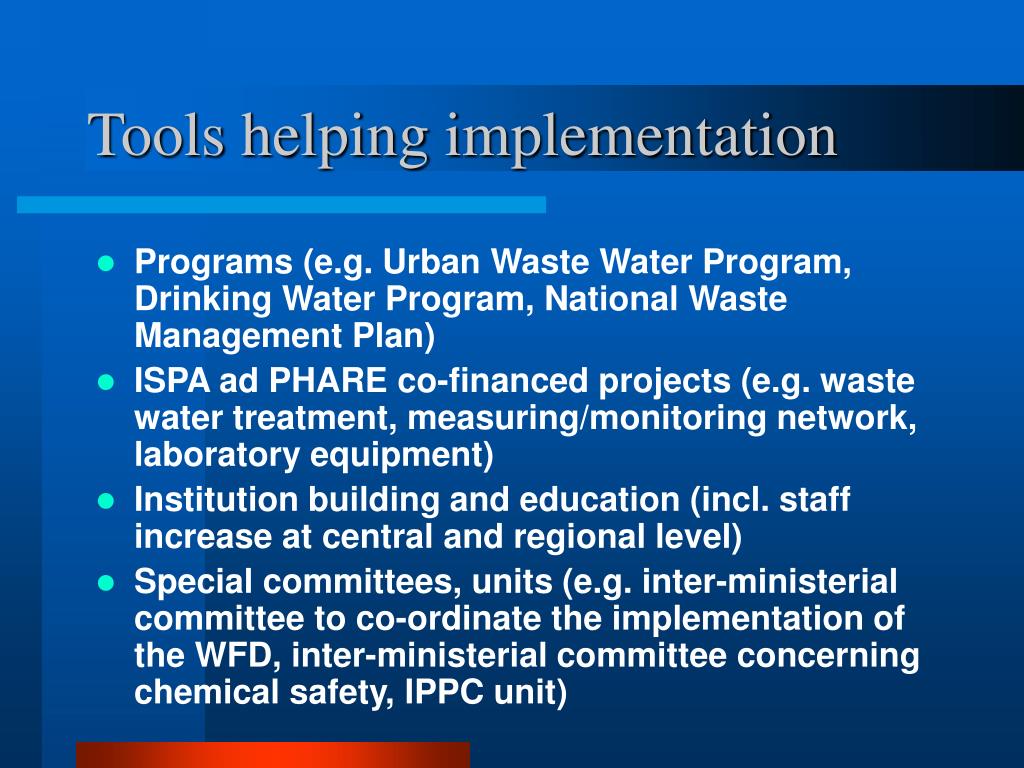 Tools helping implementation

- Programs (e.g. Urban Waste Water Program, Drinking Water Program, National Waste Management Plan)
- ISPA ad PHARE co-financed projects (e.g. waste water treatment, measuring/monitoring network, laboratory equipment)
- Institution building and education (incl. staff increase at central and regional level)
- Special committees, units (e.g. inter-ministerial committee to co-ordinate the implementation of the WFD, inter-ministerial committee concerning chemical safety, IPPC unit)